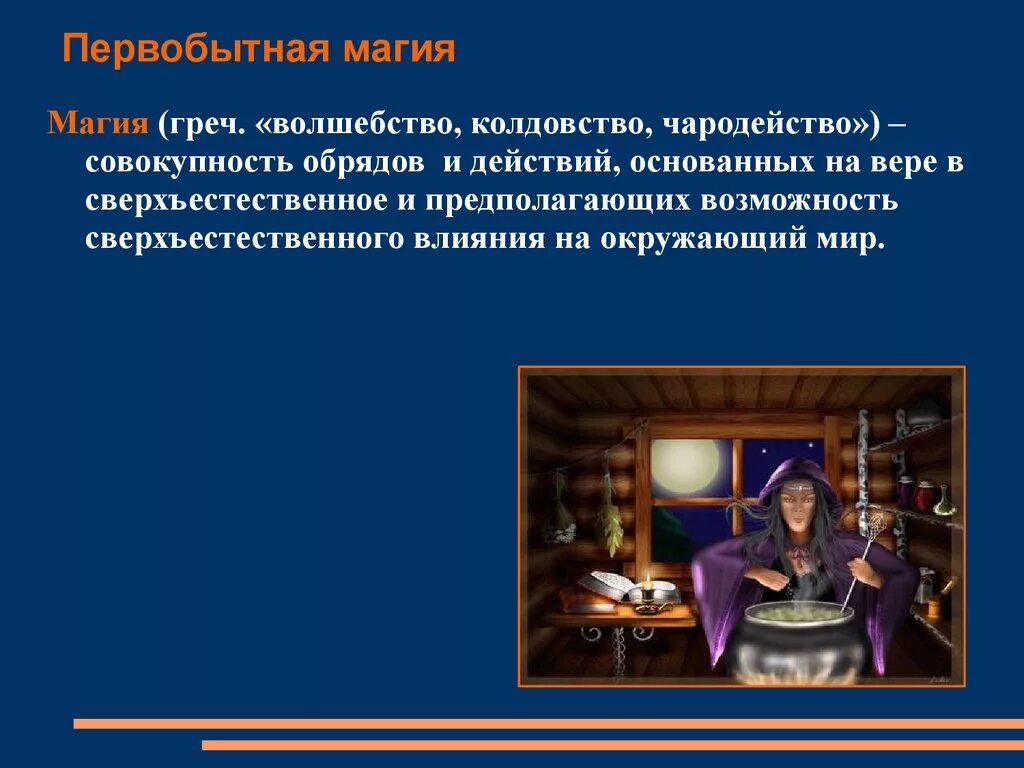 Первобытная магия

Магия (греч. «волшебство, колдовство, чародейство») – совокупность обрядов и действий, основанных на вере в сверхъестественное и предполагающих возможность сверхъестественного влияния на окружающий мир.